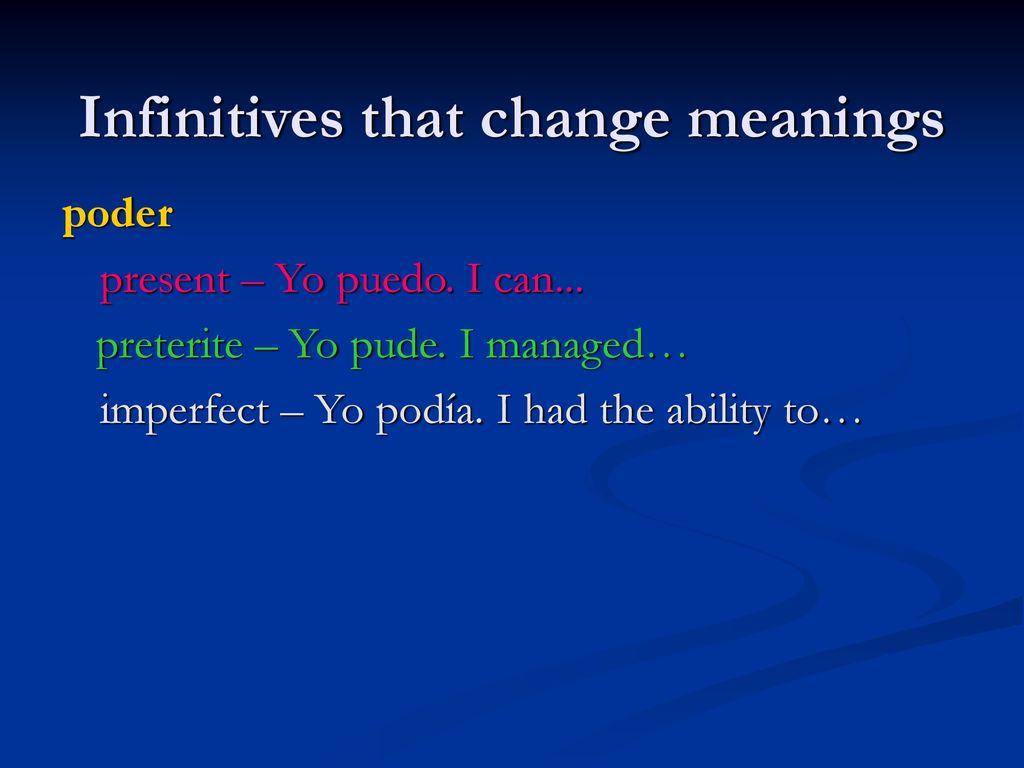 Infinitives that change meanings

poder

present – Yo puedo. I can...

preterite – Yo pude. I managed…

imperfect – Yo podía. I had the ability to…